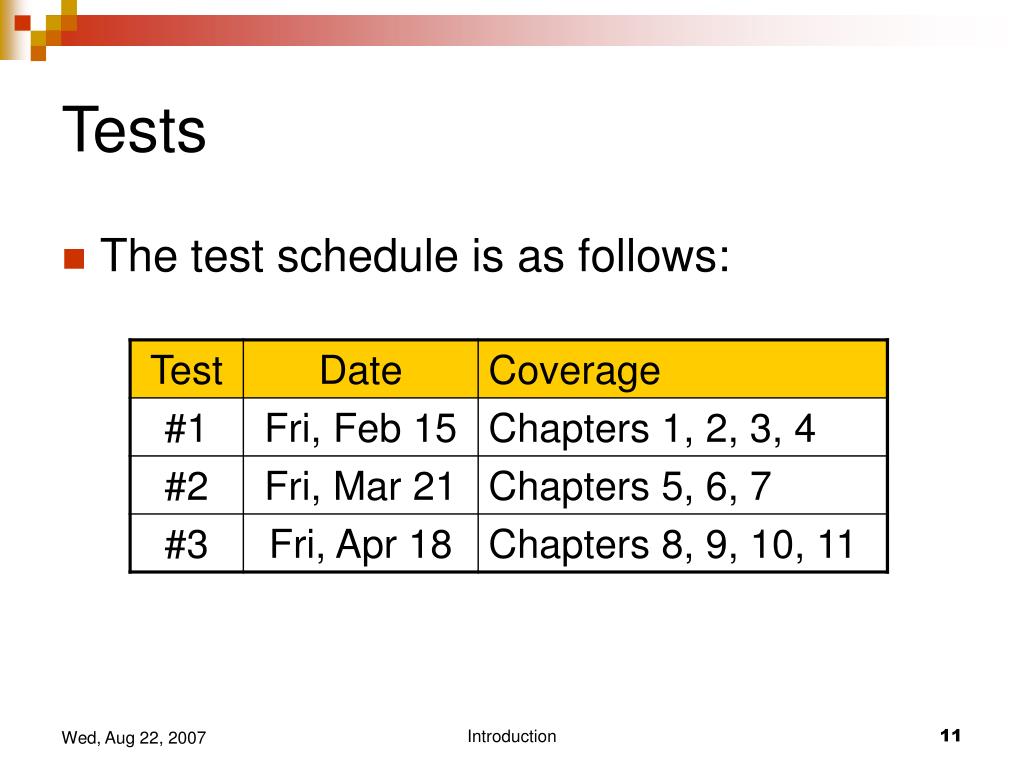 Tests

The test schedule is as follows:

| Test | Date | Coverage |
|---|---|---|
| #1 | Fri, Feb 15 | Chapters 1, 2, 3, 4 |
| #2 | Fri, Mar 21 | Chapters 5, 6, 7 |
| #3 | Fri, Apr 18 | Chapters 8, 9, 10, 11 |

Wed, Aug 22, 2007
Introduction
11